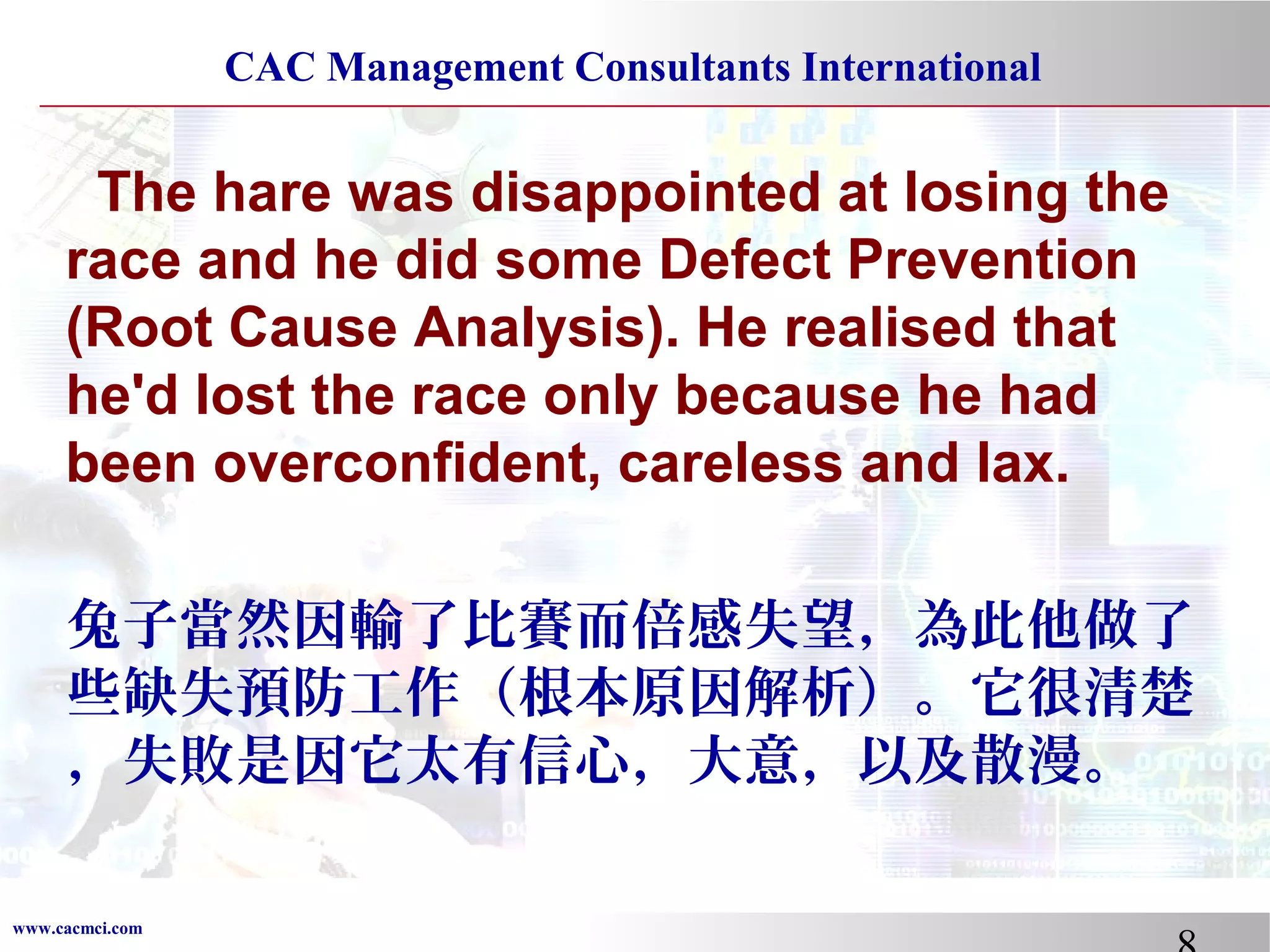 CAC Management Consultants International

The hare was disappointed at losing the race and he did some Defect Prevention (Root Cause Analysis). He realised that he'd lost the race only because he had been overconfident, careless and lax.

兔子當然因輸了比賽而倍感失望，為此他做了些缺失預防工作（根本原因解析）。它很清楚，失敗是因它太有信心，大意，以及散漫。

www.cacmci.com

8